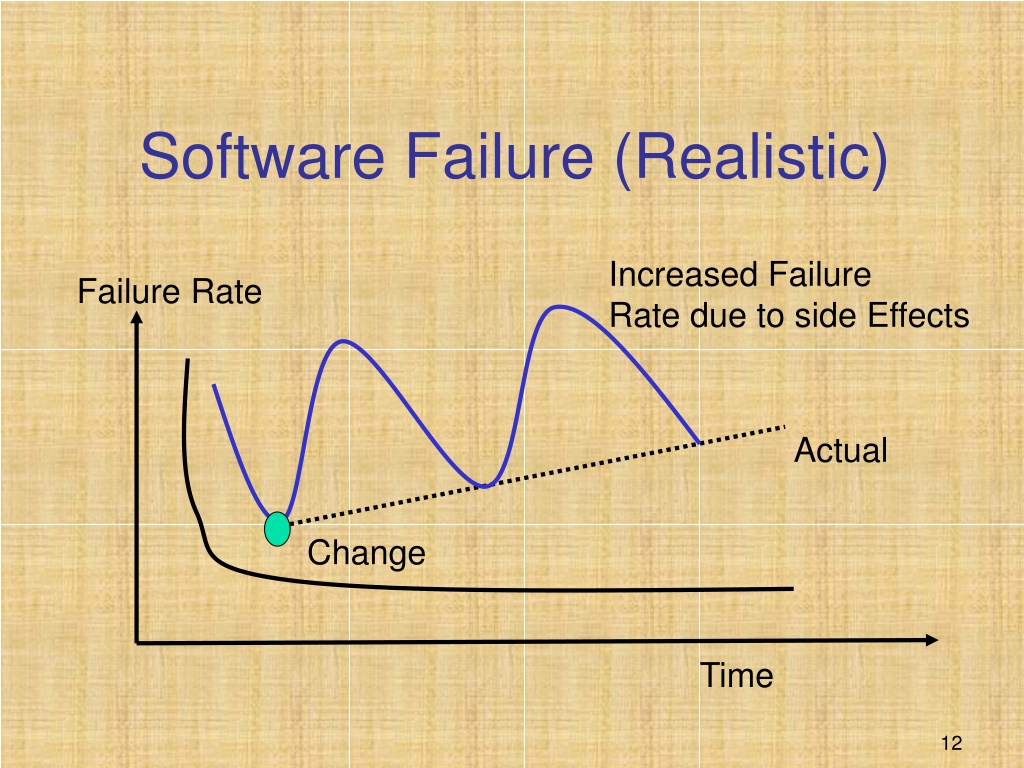 Software Failure (Realistic)

Failure Rate

Increased Failure Rate due to side Effects

Actual

Change

Time

12